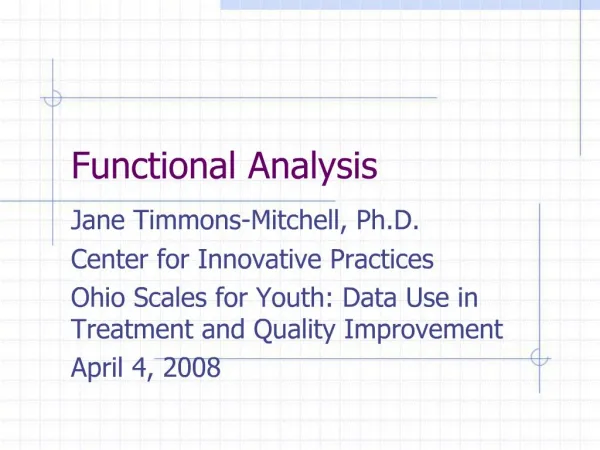 Functional Analysis

Jane Timmons-Mitchell, Ph.D.

Center for Innovative Practices

Ohio Scales for Youth: Data Use in Treatment and Quality Improvement

April 4, 2008